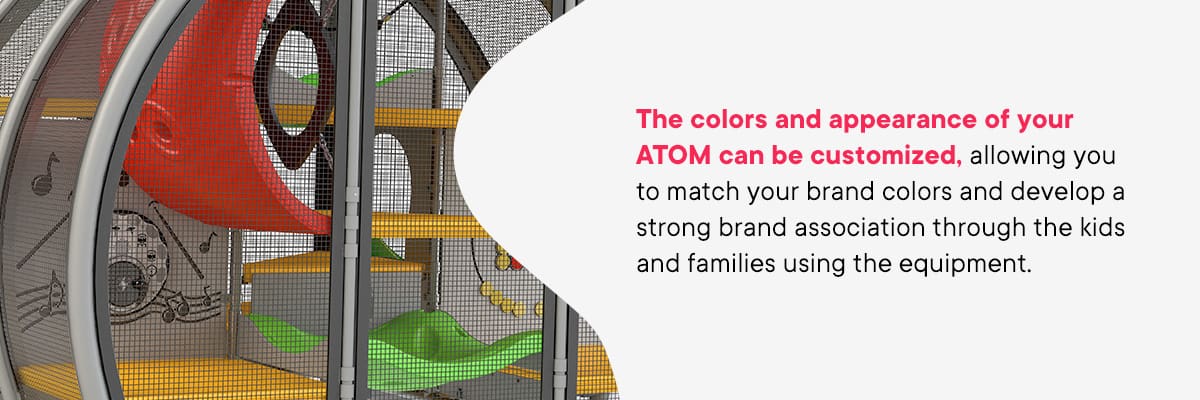 The colors and appearance of your ATOM can be customized, allowing you to match your brand colors and develop a strong brand association through the kids and families using the equipment.